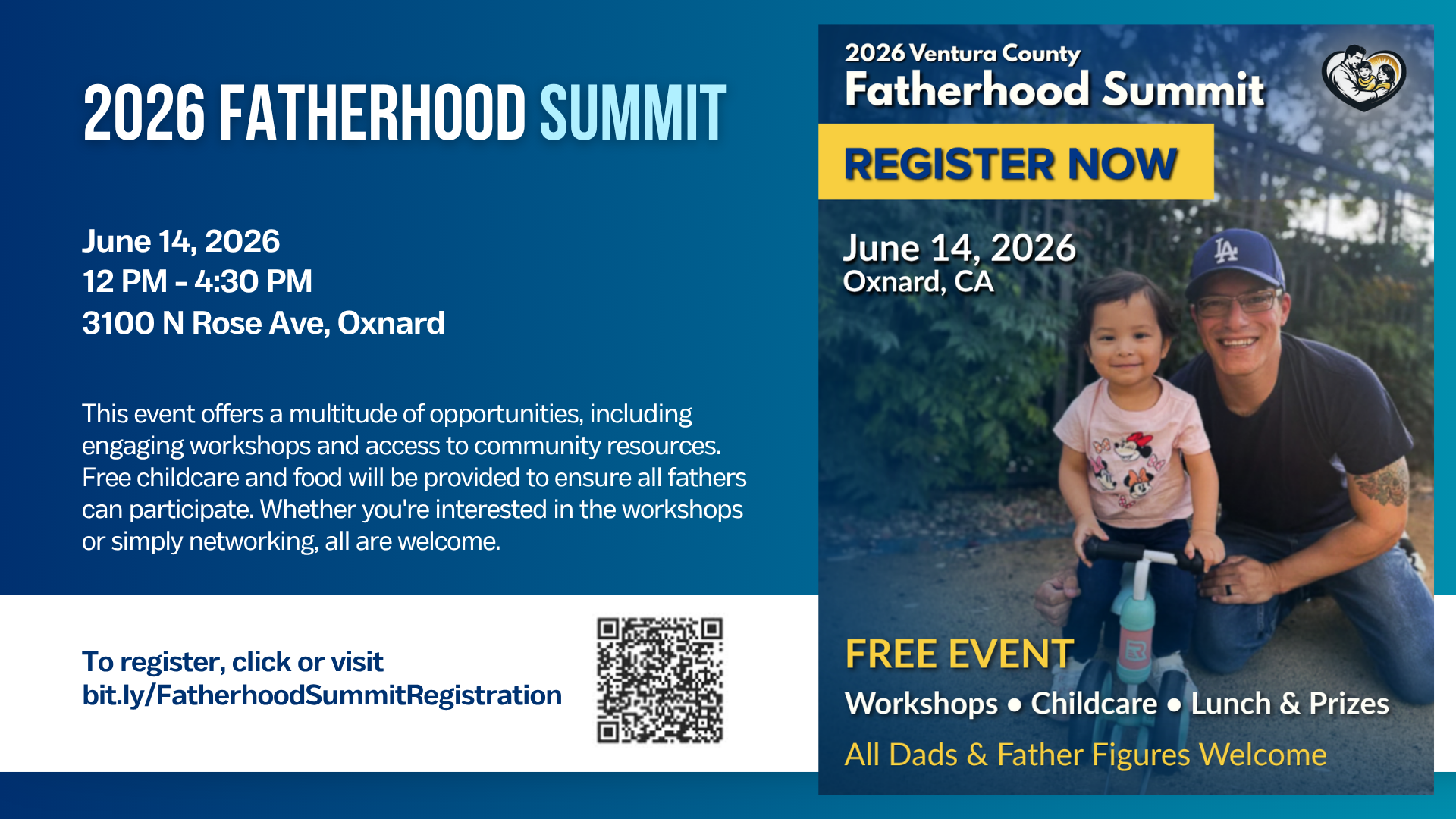 2026 FATHERHOOD SUMMIT

June 14, 2026
12 PM - 4:30 PM
3100 N Rose Ave, Oxnard

This event offers a multitude of opportunities, including engaging workshops and access to community resources. Free childcare and food will be provided to ensure all fathers can participate. Whether you're interested in the workshops or simply networking, all are welcome.

To register, click or visit
bit.ly/FatherhoodSummitRegistration

2026 Ventura County
Fatherhood Summit

REGISTER NOW

June 14, 2026
Oxnard, CA

LA

FREE EVENT
Workshops • Childcare • Lunch & Prizes
All Dads & Father Figures Welcome